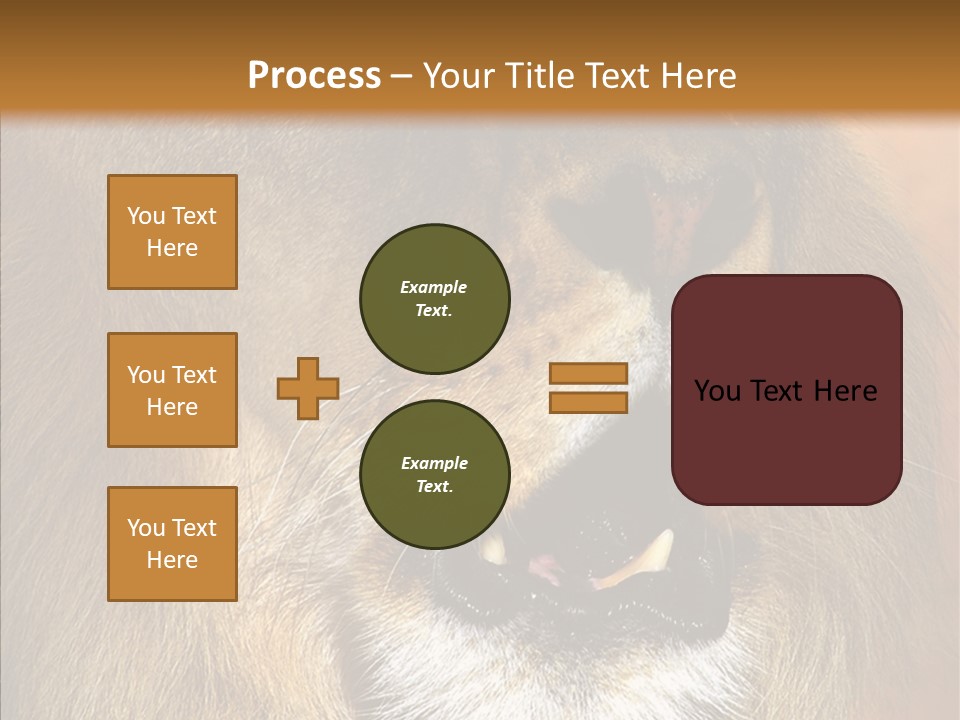 Process – Your Title Text Here

You Text Here

You Text Here

You Text Here

Example Text.

Example Text.

You Text Here